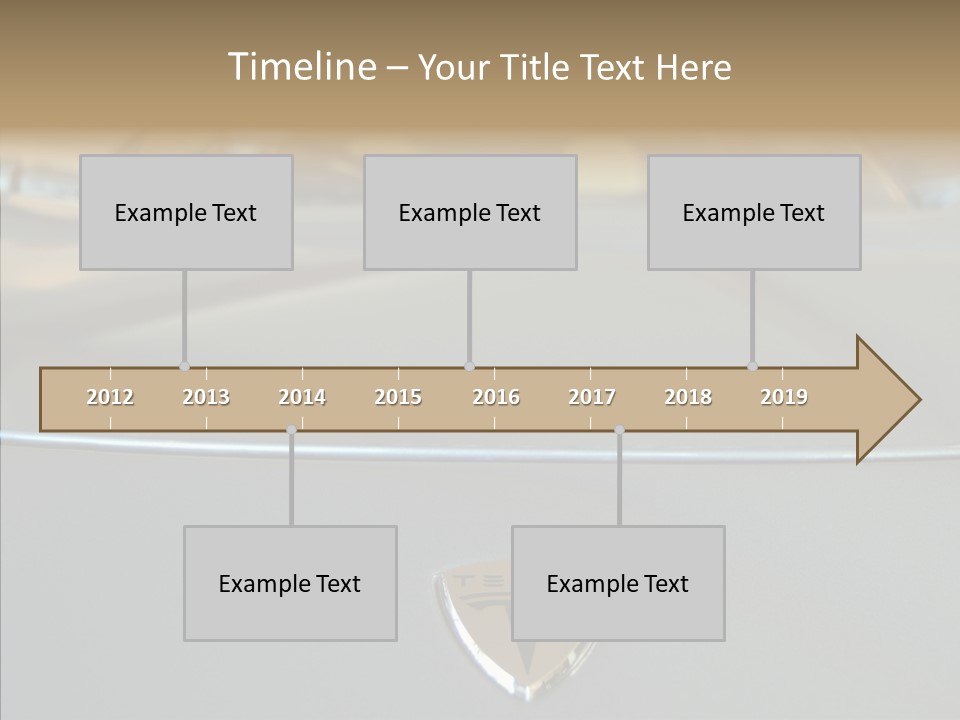 Timeline – Your Title Text Here

Example Text

Example Text

Example Text

2012 2013 2014 2015 2016 2017 2018 2019

Example Text

Example Text